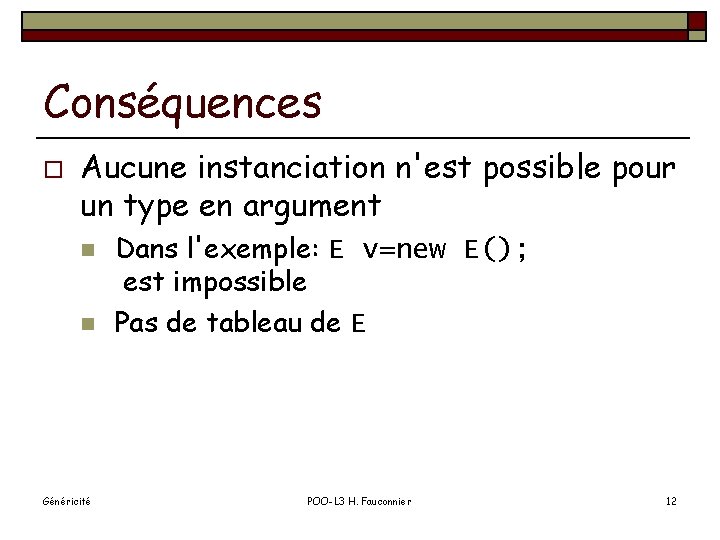 Conséquences

Aucune instanciation n'est possible pour un type en argument

Dans l'exemple: E v=new E(); est impossible

Pas de tableau de E

Généricité

POO-L3 H. Fauconnier

12